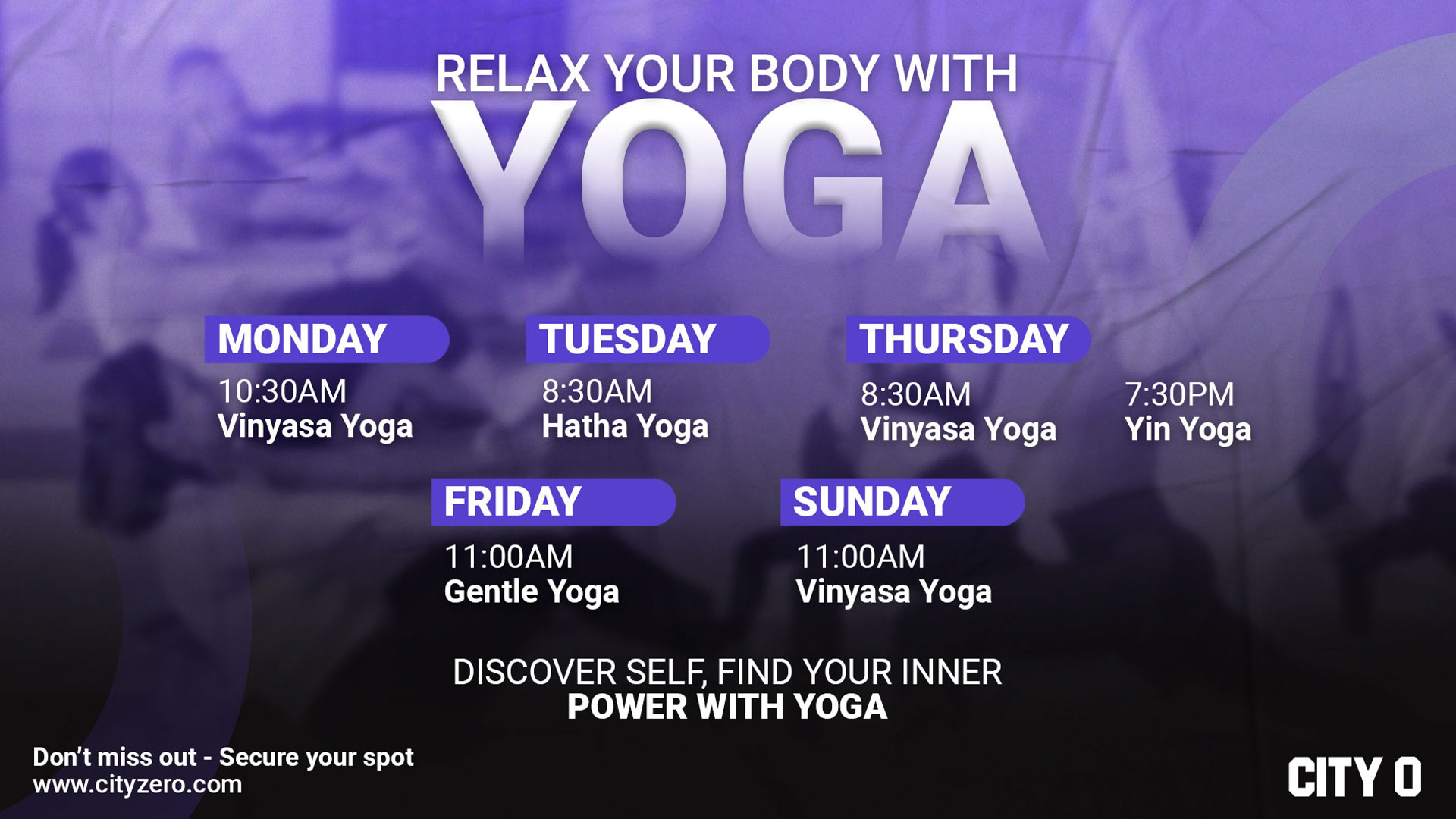 RELAX YOUR BODY WITH
YOGA

MONDAY
10:30AM
Vinyasa Yoga

TUESDAY
8:30AM
Hatha Yoga

THURSDAY
8:30AM
Vinyasa Yoga

7:30PM
Yin Yoga

FRIDAY
11:00AM
Gentle Yoga

SUNDAY
11:00AM
Vinyasa Yoga

DISCOVER SELF, FIND YOUR INNER
POWER WITH YOGA

Don't miss out - Secure your spot
www.cityzero.com

CITY 0